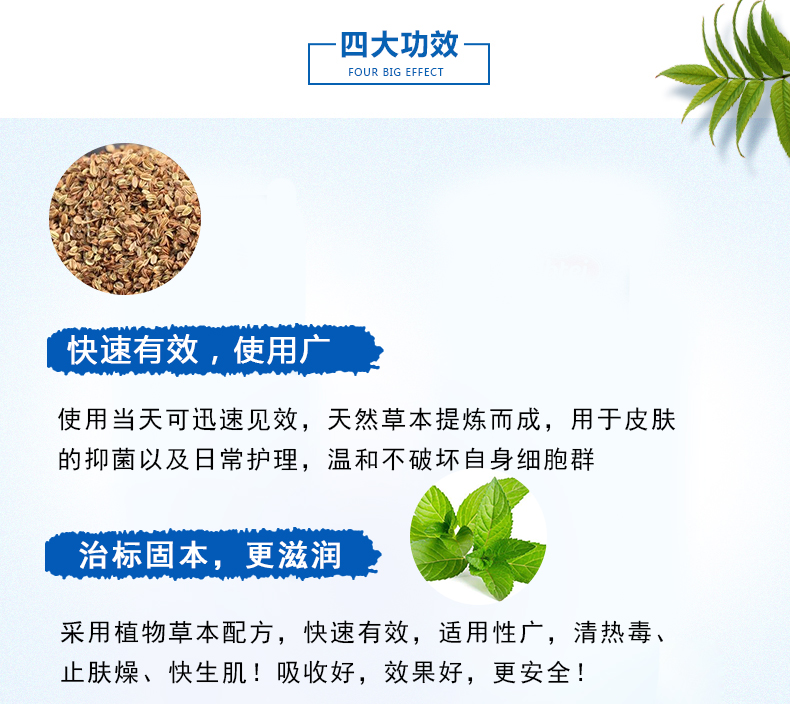 四大功效
FOUR BIG EFFECT

快速有效，使用广

使用当天可迅速见效，天然草本提炼而成，用于皮肤的抑菌以及日常护理，温和不破坏自身细胞群

治标固本，更滋润

采用植物草本配方，快速有效，适用性广，清热毒、止肤燥、快生肌！吸收好，效果好，更安全！